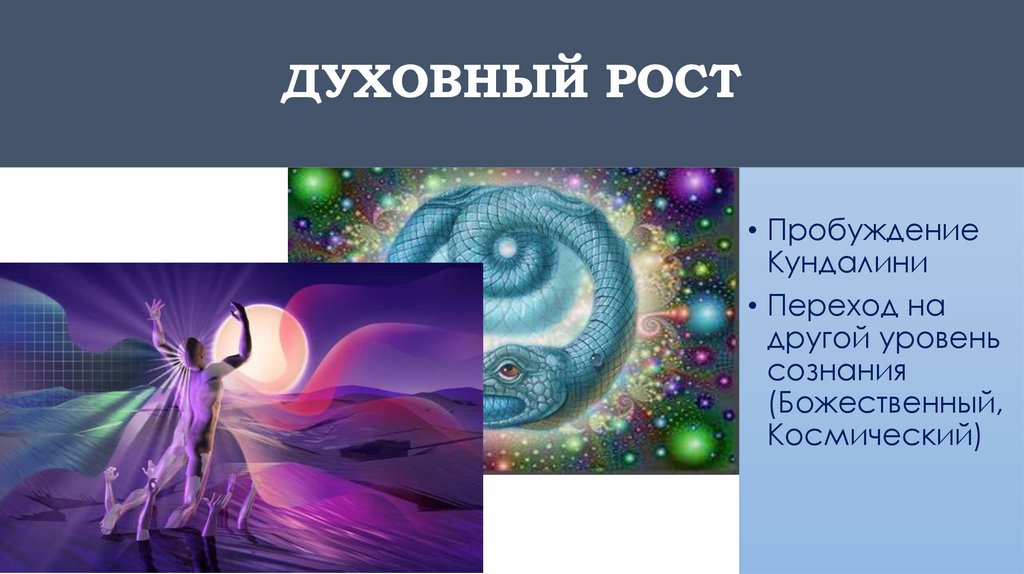 ДУХОВНЫЙ РОСТ

• Пробуждение Кундалини
• Переход на другой уровень сознания (Божественный, Космический)